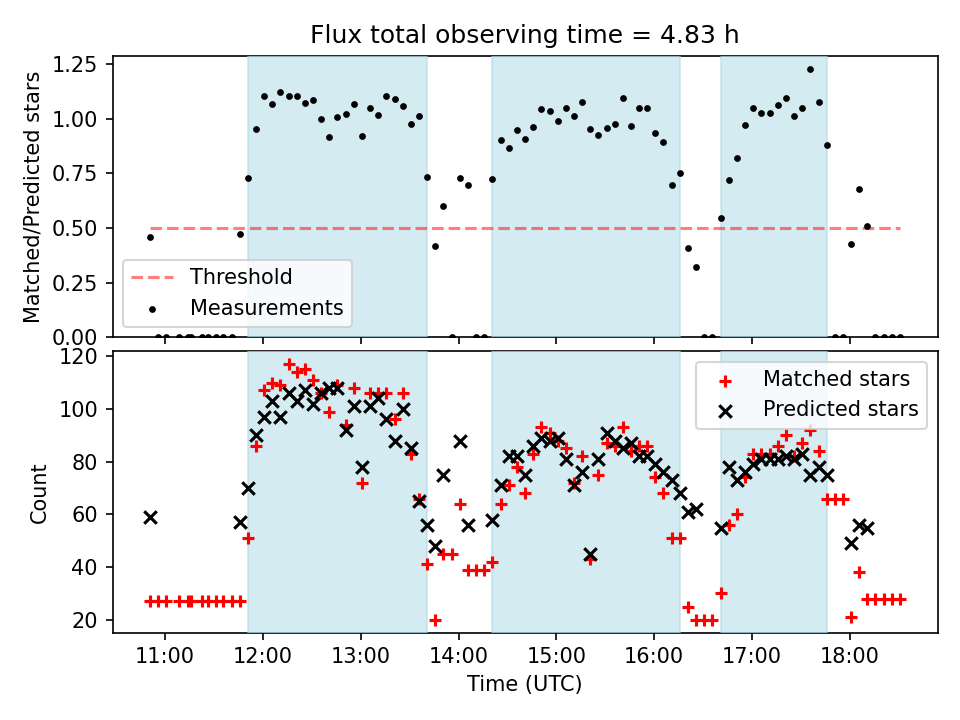 Flux total observing time = 4.83 h

Matched/Predicted stars

1.25
1.00
0.75
0.50
0.25
0.00

Threshold
Measurements

Count

120
100
80
60
40
20

Matched stars
Predicted stars

11:00
12:00
13:00
14:00
15:00
16:00
17:00
18:00

Time (UTC)